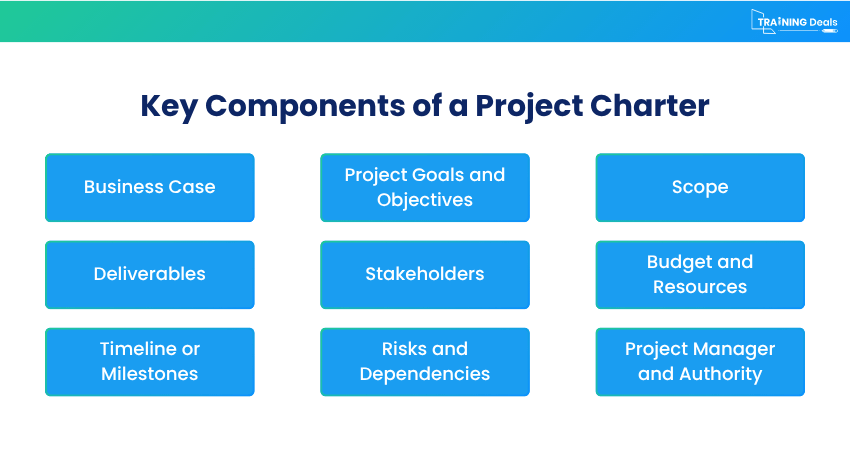 TRAINING Deals

Key Components of a Project Charter

Business Case

Project Goals and Objectives

Scope

Deliverables

Stakeholders

Budget and Resources

Timeline or Milestones

Risks and Dependencies

Project Manager and Authority